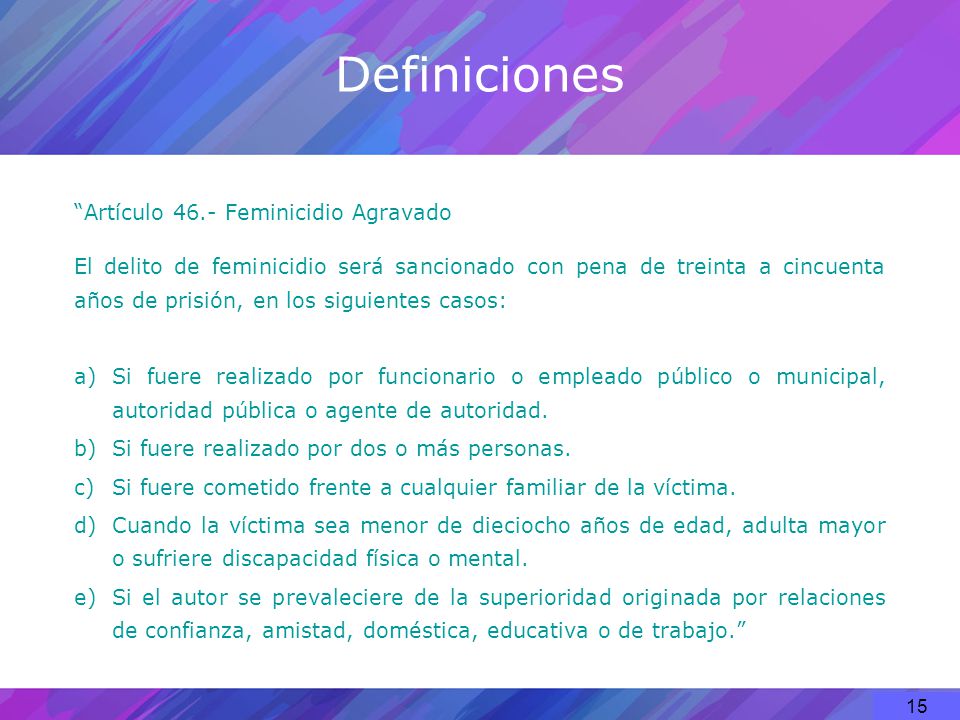 Definiciones

“Artículo 46.- Feminicidio Agravado

El delito de feminicidio será sancionado con pena de treinta a cincuenta años de prisión, en los siguientes casos:

a) Si fuere realizado por funcionario o empleado público o municipal, autoridad pública o agente de autoridad.
b) Si fuere realizado por dos o más personas.
c) Si fuere cometido frente a cualquier familiar de la víctima.
d) Cuando la víctima sea menor de dieciocho años de edad, adulta mayor o sufriere discapacidad física o mental.
e) Si el autor se prevaleciere de la superioridad originada por relaciones de confianza, amistad, doméstica, educativa o de trabajo.”

15